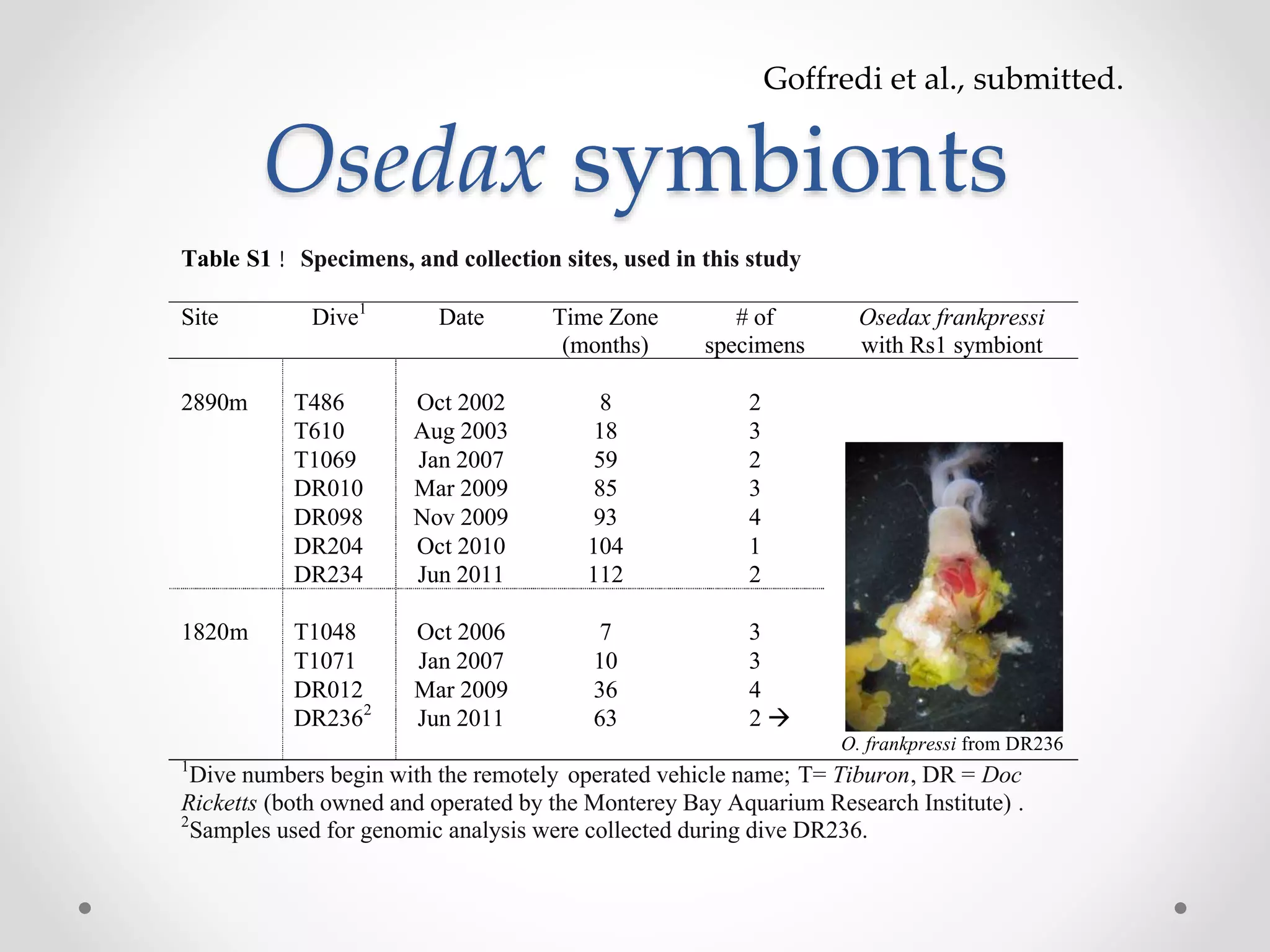 Goffredi et al., submitted.

Osedax symbionts

Table S1 ! Specimens, and collection sites, used in this study

| Site | Dive$^1$ | Date | Time Zone (months) | # of specimens | Osedax frankpressi with Rs1 symbiont |
|---|---|---|---|---|---|
| 2890m | T486 | Oct 2002 | 8 | 2 | |
| | T610 | Aug 2003 | 18 | 3 | |
| | T1069 | Jan 2007 | 59 | 2 | |
| | DR010 | Mar 2009 | 85 | 3 | |
| | DR098 | Nov 2009 | 93 | 4 | |
| | DR204 | Oct 2010 | 104 | 1 | |
| | DR234 | Jun 2011 | 112 | 2 | |
| 1820m | T1048 | Oct 2006 | 7 | 3 | |
| | T1071 | Jan 2007 | 10 | 3 | |
| | DR012 | Mar 2009 | 36 | 4 | |
| | DR236$^2$ | Jun 2011 | 63 | 2 → | O. frankpressi from DR236 |

$^1$Dive numbers begin with the remotely operated vehicle name; T= Tiburon, DR = Doc Ricketts (both owned and operated by the Monterey Bay Aquarium Research Institute) .
$^2$Samples used for genomic analysis were collected during dive DR236.